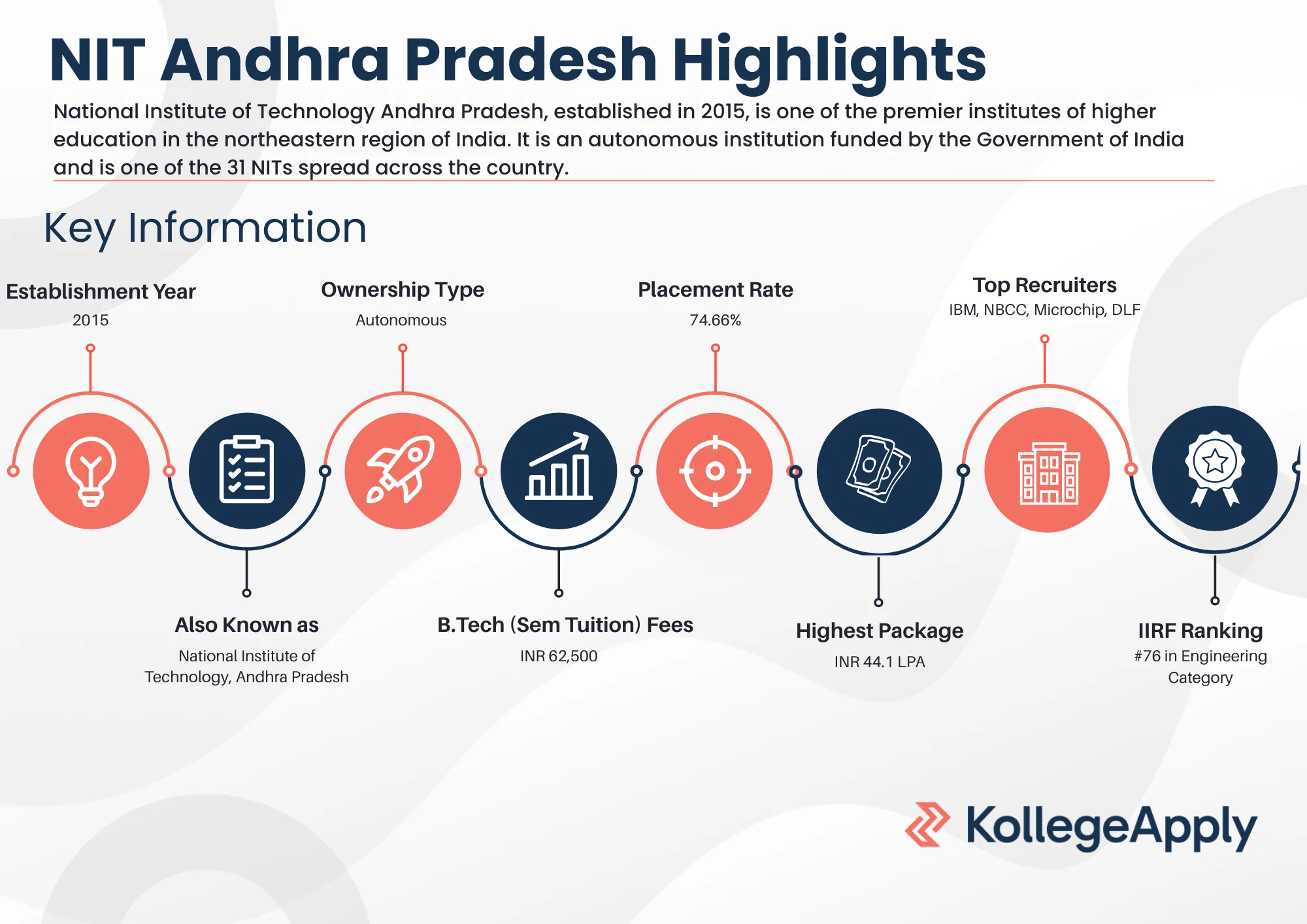 NIT Andhra Pradesh Highlights

National Institute of Technology Andhra Pradesh, established in 2015, is one of the premier institutes of higher education in the northeastern region of India. It is an autonomous institution funded by the Government of India and is one of the 31 NITs spread across the country.

Key Information

Establishment Year
2015

Ownership Type
Autonomous

Placement Rate
74.66%

Top Recruiters
IBM, NBCC, Microchip, DLF

Also Known as
National Institute of Technology, Andhra Pradesh

B.Tech (Sem Tuition) Fees
INR 62,500

Highest Package
INR 44.1 LPA

IIRF Ranking
#76 in Engineering Category

KollegeApply